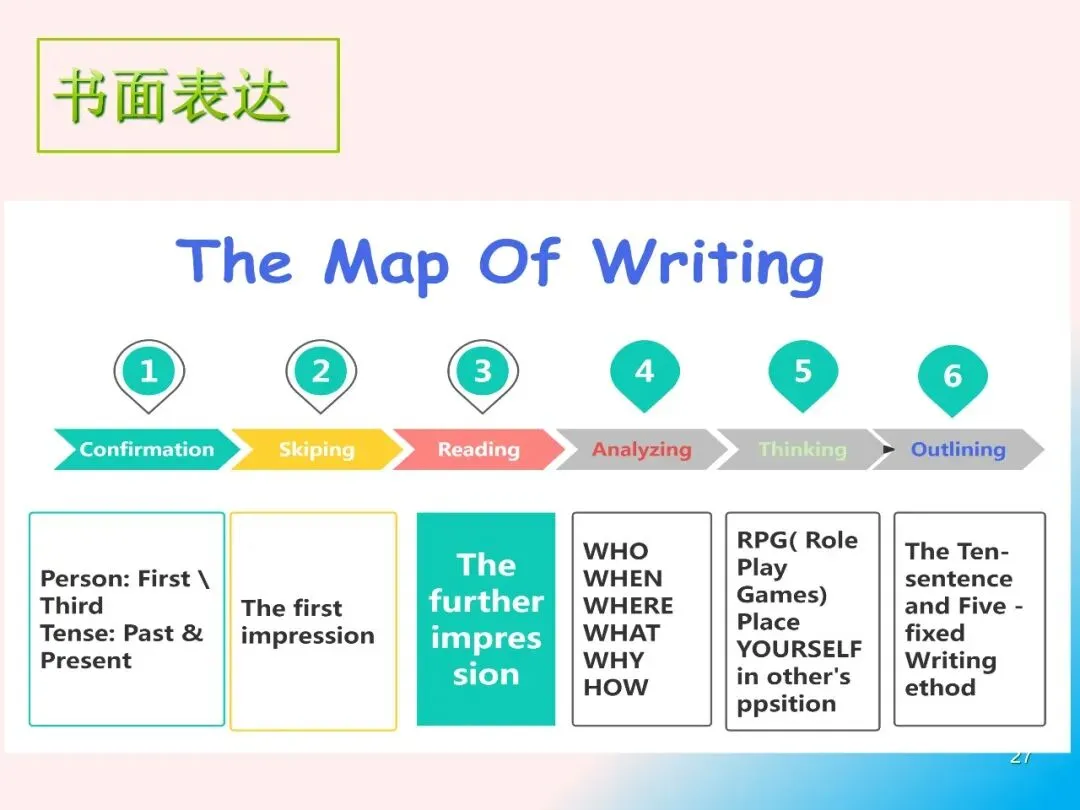 书面表达

The Map Of Writing

1
2
3
4
5
6

Confirmation
Skiping
Reading
Analyzing
Thinking
Outlining

Person: First \ Third
Tense: Past & Present

The first impression

The further impression

WHO
WHEN
WHERE
WHAT
WHY
HOW

RPG( Role Play Games)
Place YOURSELF in other's ppsition

The Ten-sentence and Five - fixed Writing ethod

27